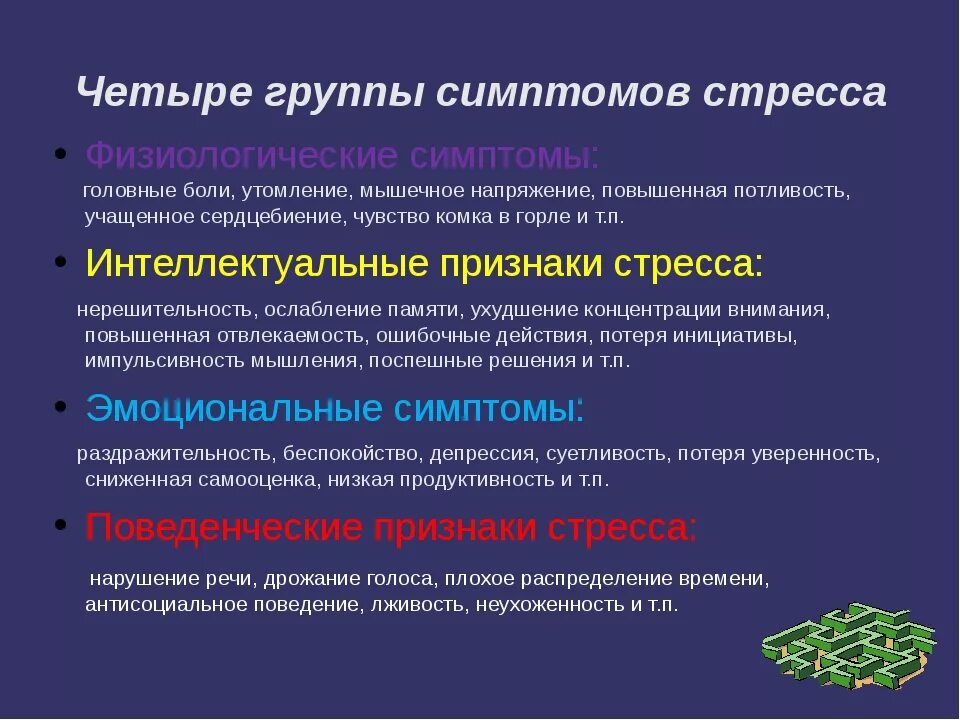 Четыре группы симптомов стресса

• Физиологические симптомы:

головные боли, утомление, мышечное напряжение, повышенная потливость, учащенное сердцебиение, чувство комка в горле и т.п.

• Интеллектуальные признаки стресса:

нерешительность, ослабление памяти, ухудшение концентрации внимания, повышенная отвлекаемость, ошибочные действия, потеря инициативы, импульсивность мышления, поспешные решения и т.п.

• Эмоциональные симптомы:

раздражительность, беспокойство, депрессия, суетливость, потеря уверенность, сниженная самооценка, низкая продуктивность и т.п.

• Поведенческие признаки стресса:

нарушение речи, дрожание голоса, плохое распределение времени, антисоциальное поведение, лживость, неухоженность и т.п.